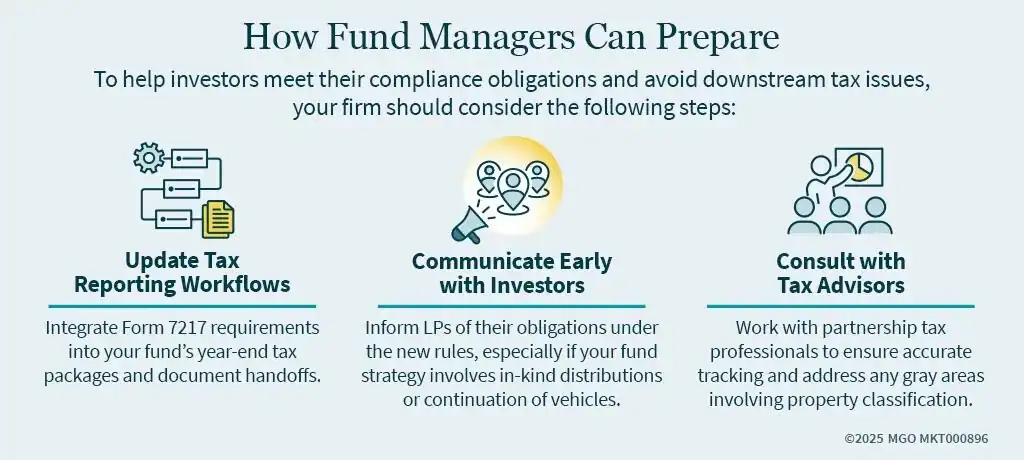 How Fund Managers Can Prepare

To help investors meet their compliance obligations and avoid downstream tax issues, your firm should consider the following steps:

Update Tax Reporting Workflows

Integrate Form 7217 requirements into your fund's year-end tax packages and document handoffs.

Communicate Early with Investors

Inform LPs of their obligations under the new rules, especially if your fund strategy involves in-kind distributions or continuation of vehicles.

Consult with Tax Advisors

Work with partnership tax professionals to ensure accurate tracking and address any gray areas involving property classification.

©2025 MGO MKT000896